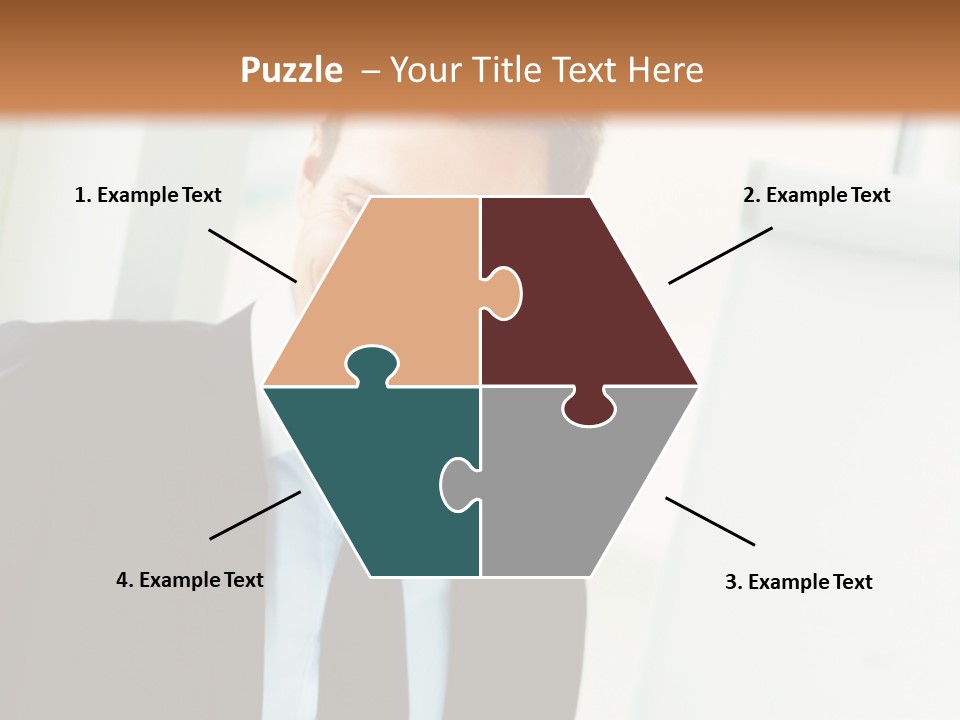 Puzzle – Your Title Text Here

1. Example Text

2. Example Text

4. Example Text

3. Example Text